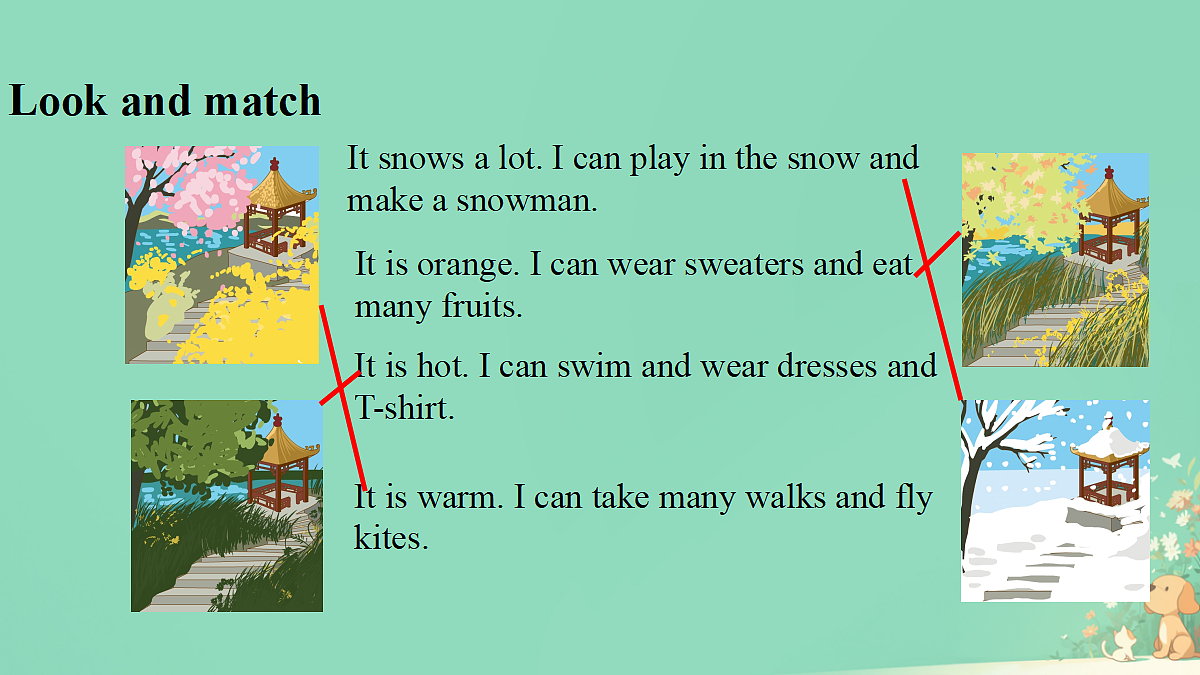 Look and match

It snows a lot. I can play in the snow and make a snowman.

It is orange. I can wear sweaters and eat many fruits.

It is hot. I can swim and wear dresses and T-shirt.

It is warm. I can take many walks and fly kites.